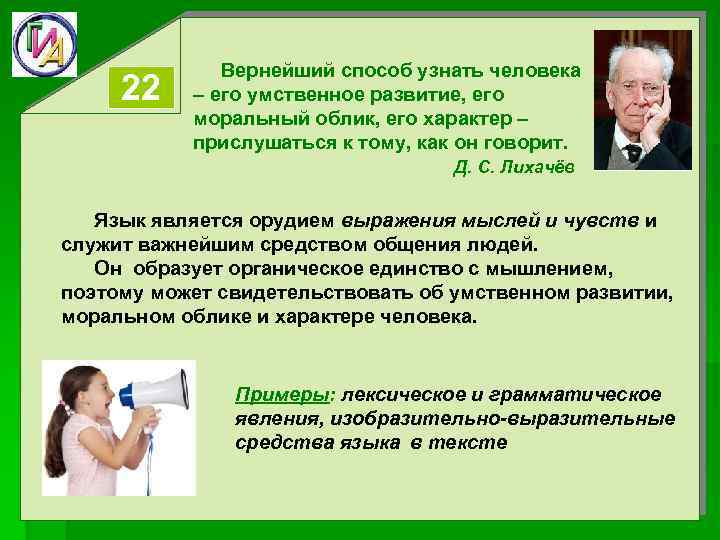 ГИА

22

Вернейший способ узнать человека – его умственное развитие, его моральный облик, его характер – прислушаться к тому, как он говорит.
Д. С. Лихачёв

Язык является орудием выражения мыслей и чувств и служит важнейшим средством общения людей.
Он образует органическое единство с мышлением, поэтому может свидетельствовать об умственном развитии, моральном облике и характере человека.

Примеры: лексическое и грамматическое явления, изобразительно-выразительные средства языка в тексте